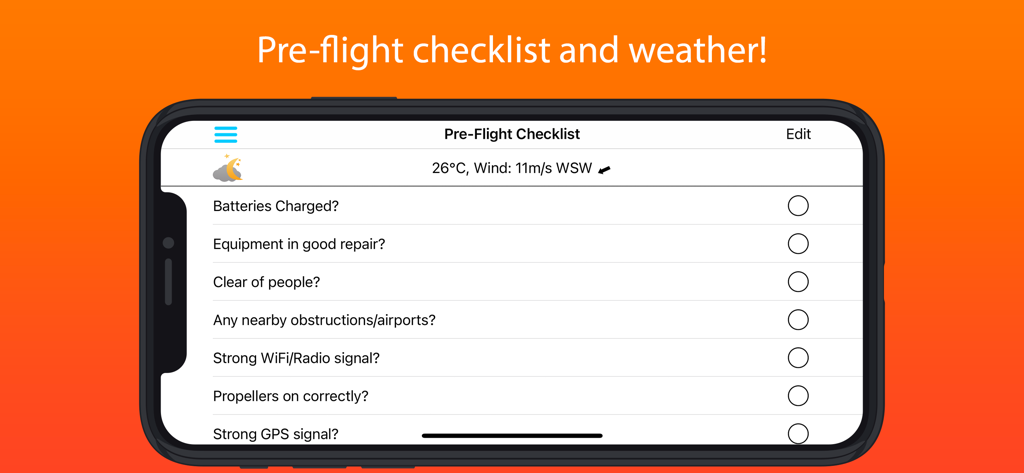 Pre-flight checklist and weather!

Pre-Flight Checklist

Edit

26°C, Wind: 11m/s WSW

Batteries Charged?

Equipment in good repair?

Clear of people?

Any nearby obstructions/airports?

Strong WiFi/Radio signal?

Propellers on correctly?

Strong GPS signal?